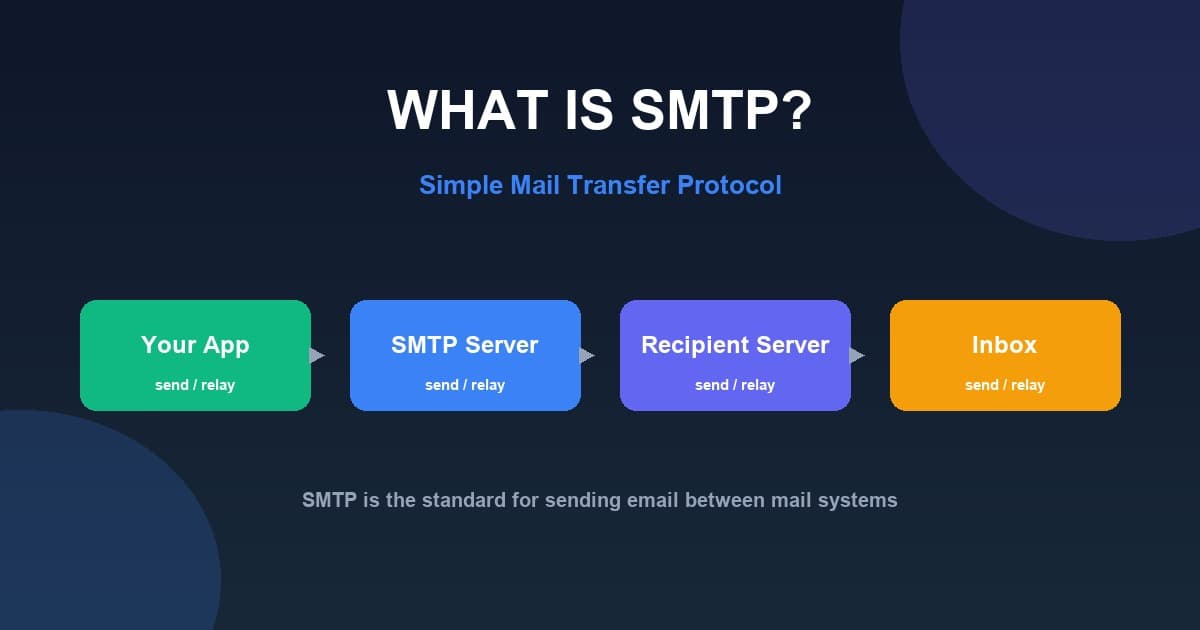 WHAT IS SMTP?

Simple Mail Transfer Protocol

Your App
send / relay

SMTP Server
send / relay

Recipient Server
send / relay

Inbox
send / relay

SMTP is the standard for sending email between mail systems